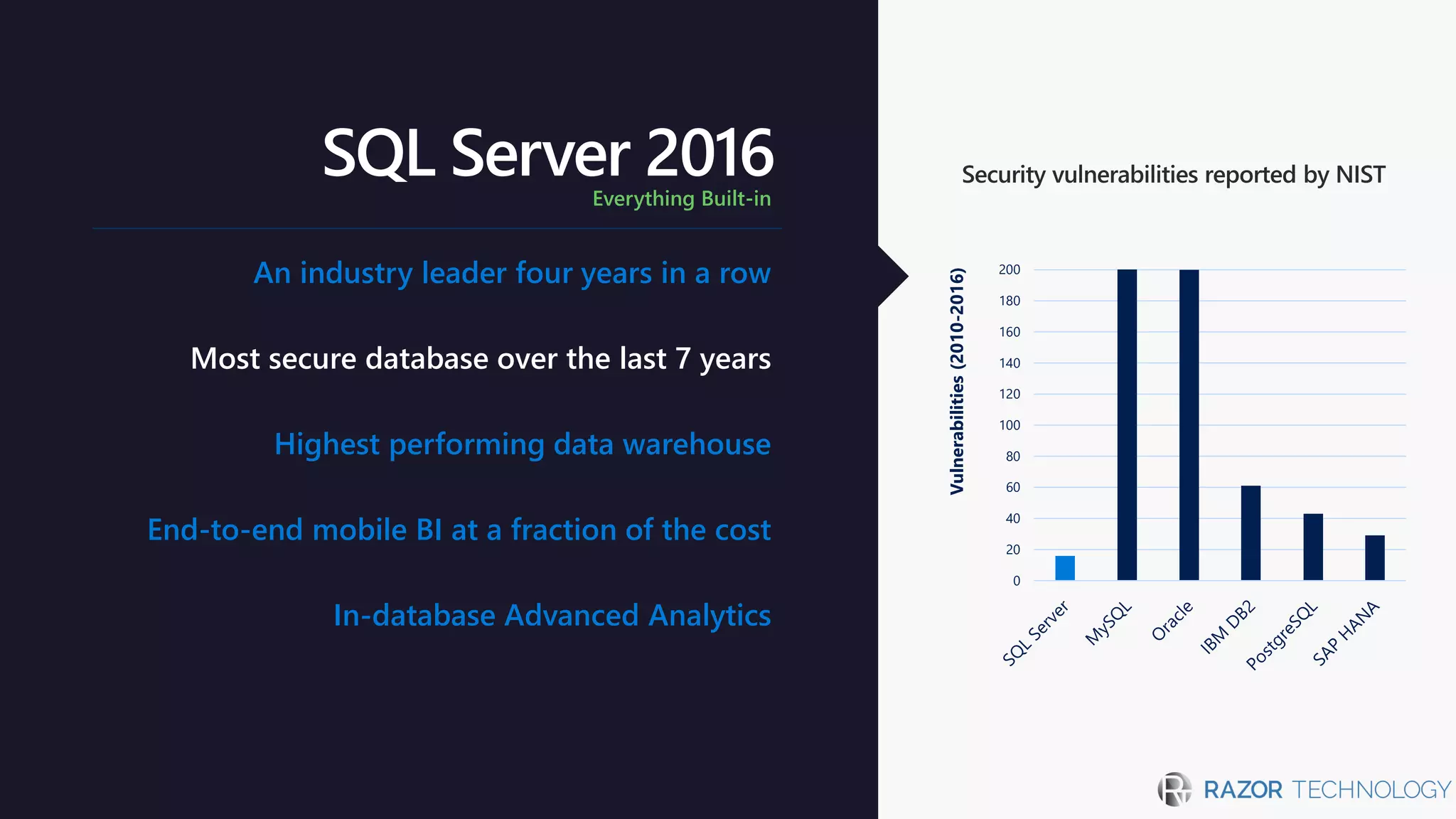 SQL Server 2016
Everything Built-in

An industry leader four years in a row

Most secure database over the last 7 years

Highest performing data warehouse

End-to-end mobile BI at a fraction of the cost

In-database Advanced Analytics

Security vulnerabilities reported by NIST

Vulnerabilities (2010-2016)

200
180
160
140
120
100
80
60
40
20
0

SQL Server
MySQL
Oracle
IBM DB2
PostgreSQL
SAP HANA

RAZOR TECHNOLOGY